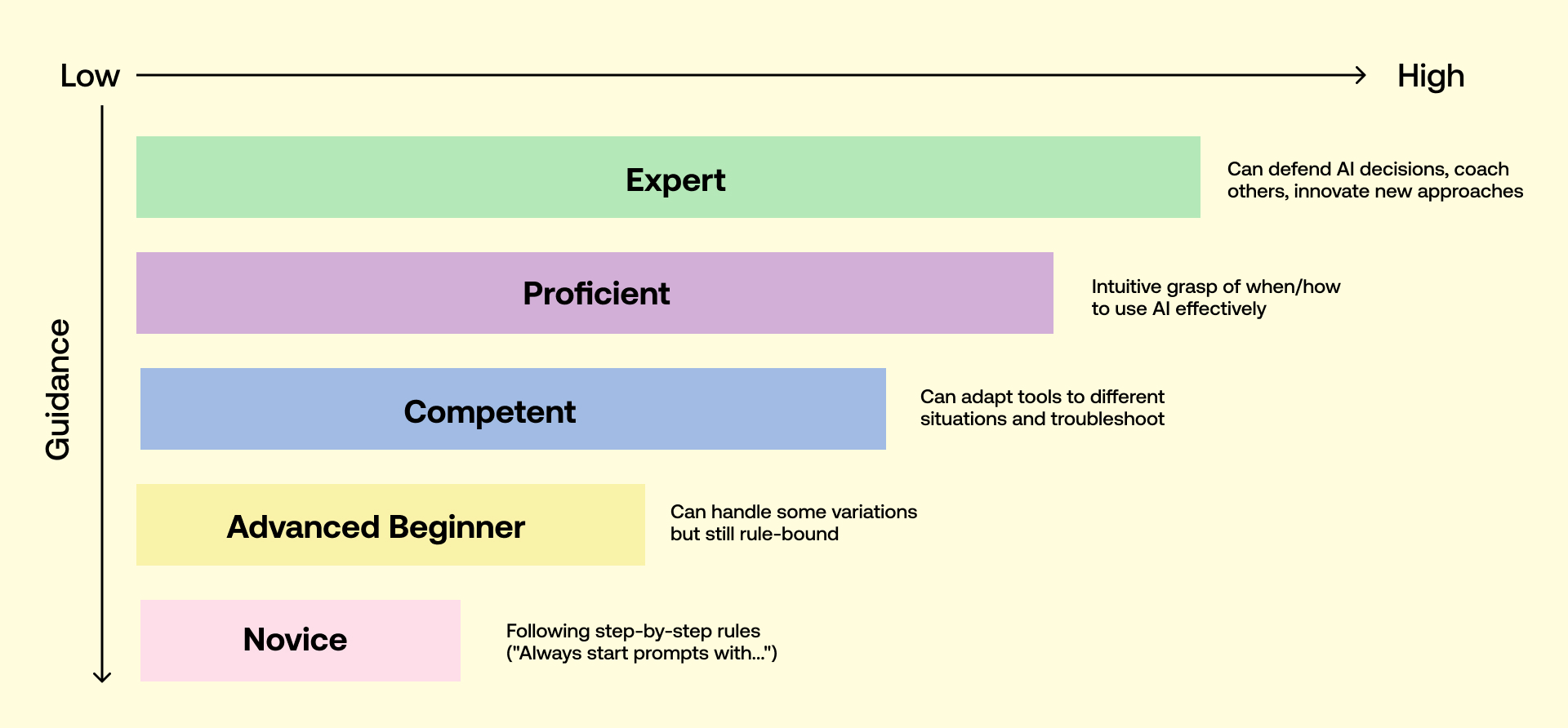 Low

High

Guidance

Expert

Can defend AI decisions, coach others, innovate new approaches

Proficient

Intuitive grasp of when/how to use AI effectively

Competent

Can adapt tools to different situations and troubleshoot

Advanced Beginner

Can handle some variations but still rule-bound

Novice

Following step-by-step rules ("Always start prompts with...")